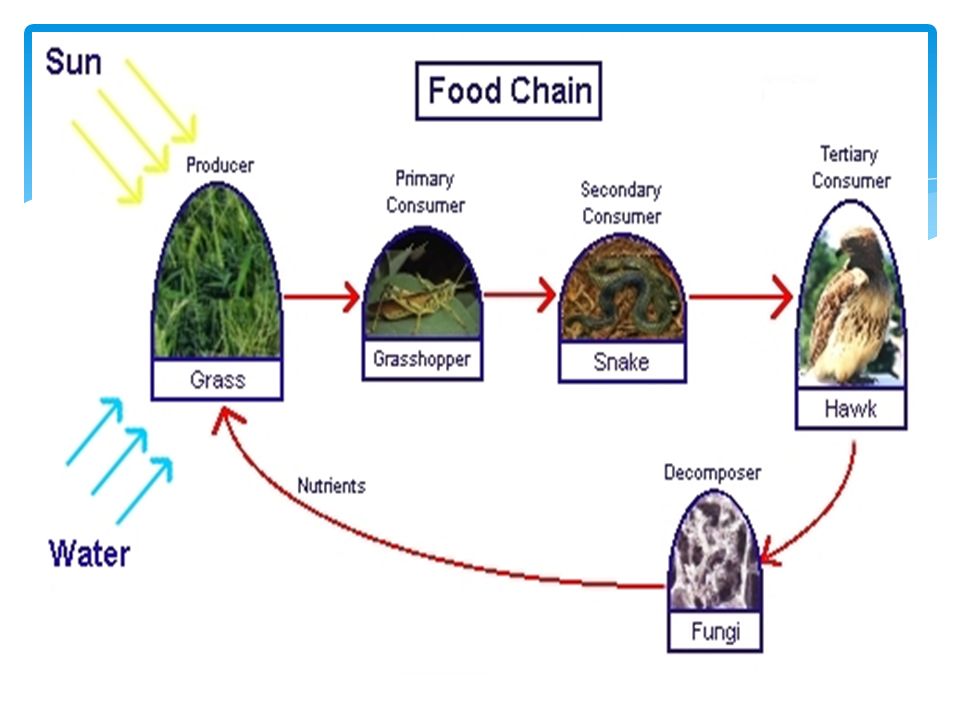 Sun

Food Chain

Producer

Grass

Primary Consumer

Grasshopper

Secondary Consumer

Snake

Tertiary Consumer

Hawk

Decomposer

Fungi

Nutrients

Water